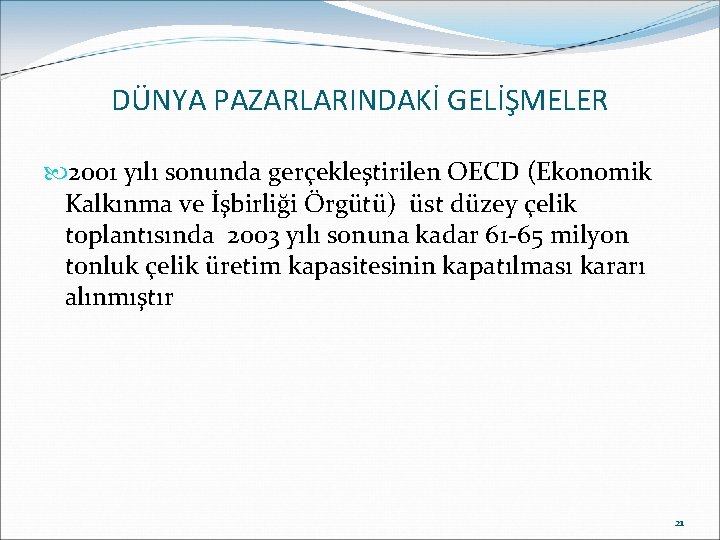 DÜNYA PAZARLARINDAKİ GELİŞMELER

2001 yılı sonunda gerçekleştirilen OECD (Ekonomik Kalkınma ve İşbirliği Örgütü) üst düzey çelik toplantısında 2003 yılı sonuna kadar 61-65 milyon tonluk çelik üretim kapasitesinin kapatılması kararı alınmıştır

21